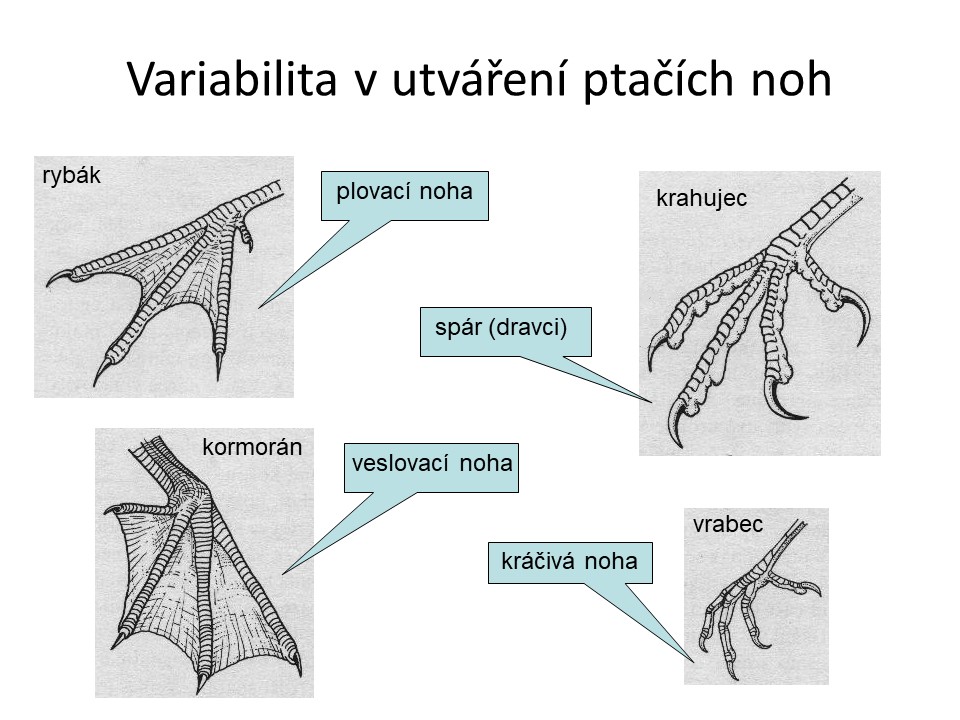 Variabilita v utváření ptačích noh

rybák

plovací noha

krahujec

spár (dravci)

kormorán

veslovací noha

vrabec

kráčivá noha